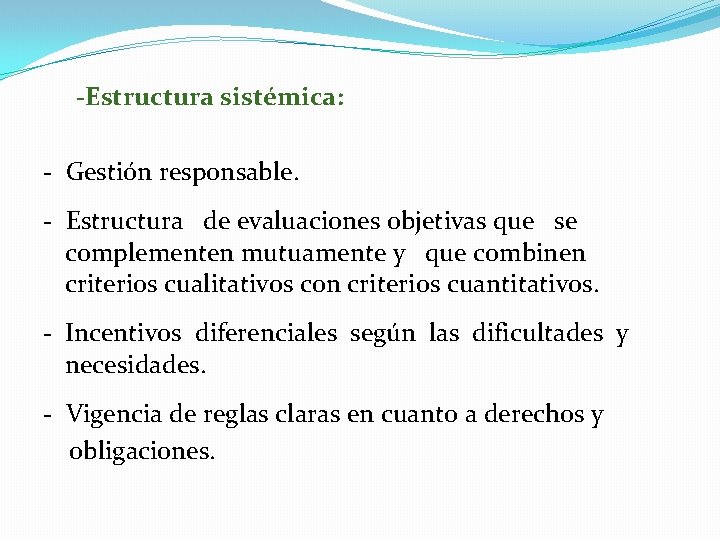 -Estructura sistémica:

- Gestión responsable.

- Estructura de evaluaciones objetivas que se complementen mutuamente y que combinen criterios cualitativos con criterios cuantitativos.

- Incentivos diferenciales según las dificultades y necesidades.

- Vigencia de reglas claras en cuanto a derechos y obligaciones.